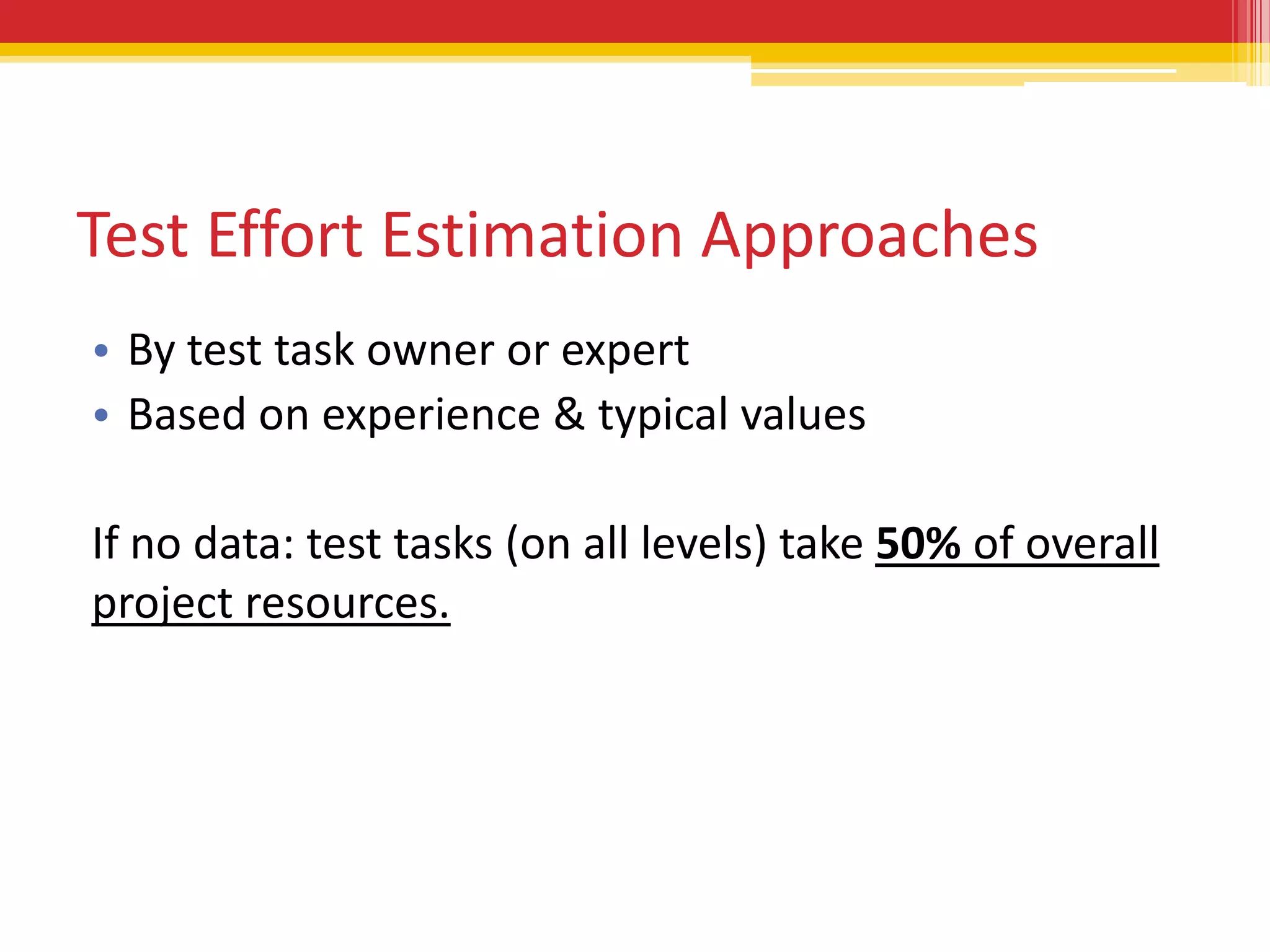 Test Effort Estimation Approaches

• By test task owner or expert
• Based on experience & typical values

If no data: test tasks (on all levels) take 50% of overall project resources.